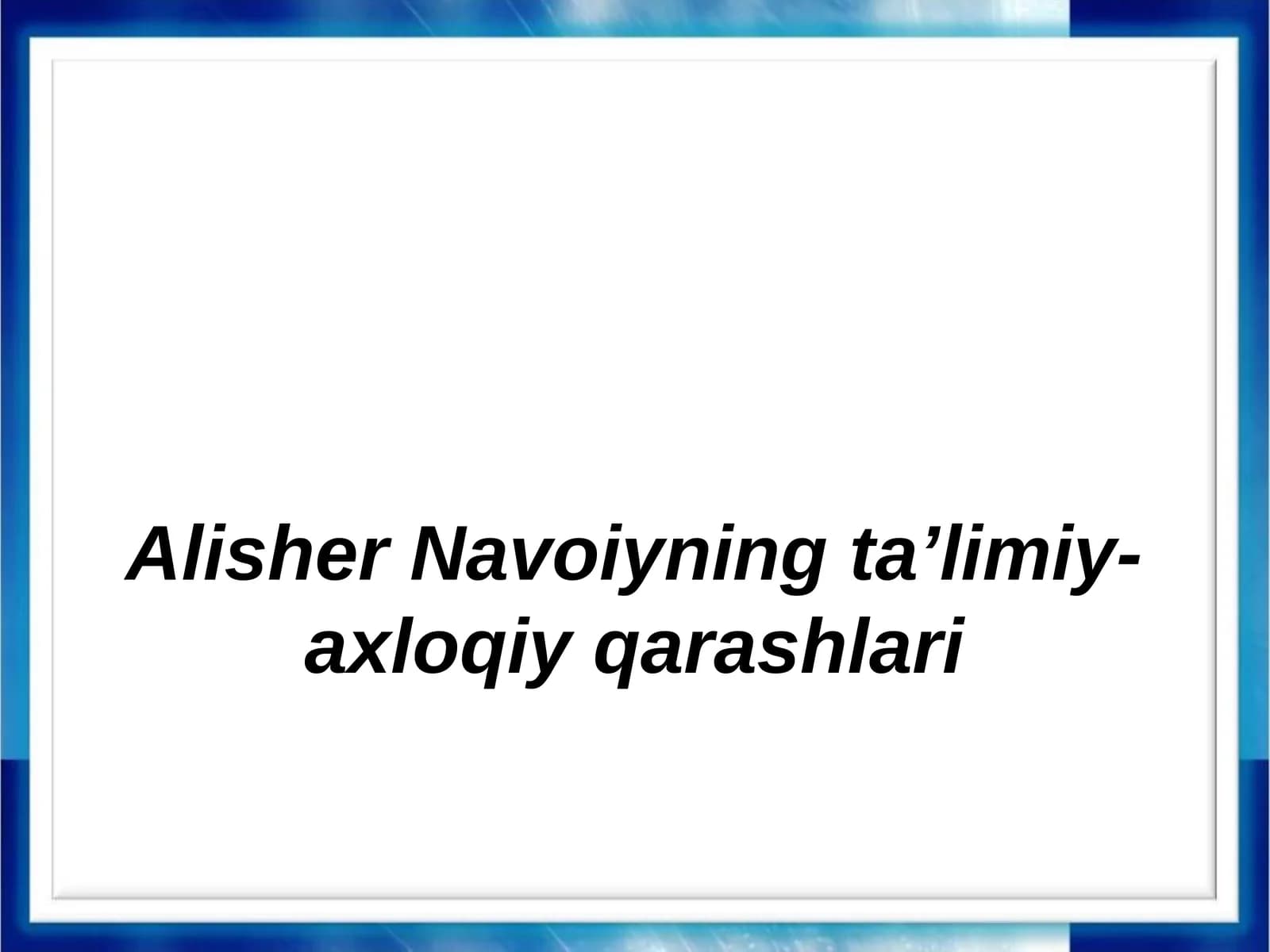 Alisher Navoiyning ta’limiy-axloqiy qarashlari